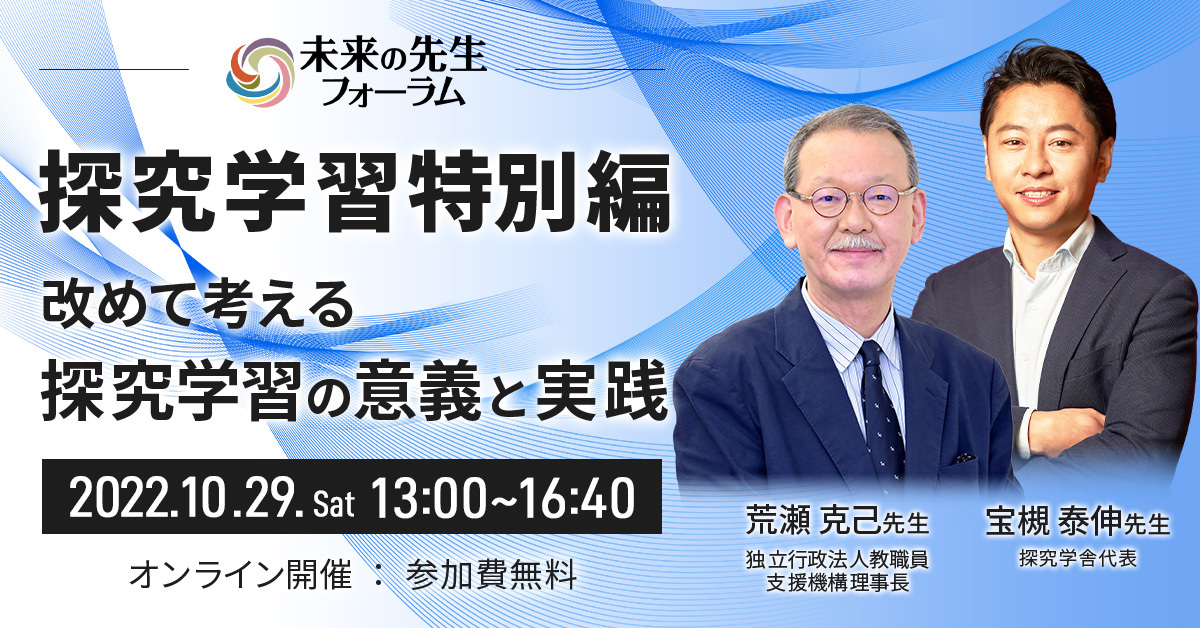 未来の先生
フォーラム

探究学習特別編

改めて考える
探究学習の意義と実践

2022.10.29. Sat 13:00~16:40

オンライン開催 ： 参加費無料

荒瀬 克己先生
独立行政法人教職員
支援機構理事長

宝槻 泰伸先生
探究学舎代表